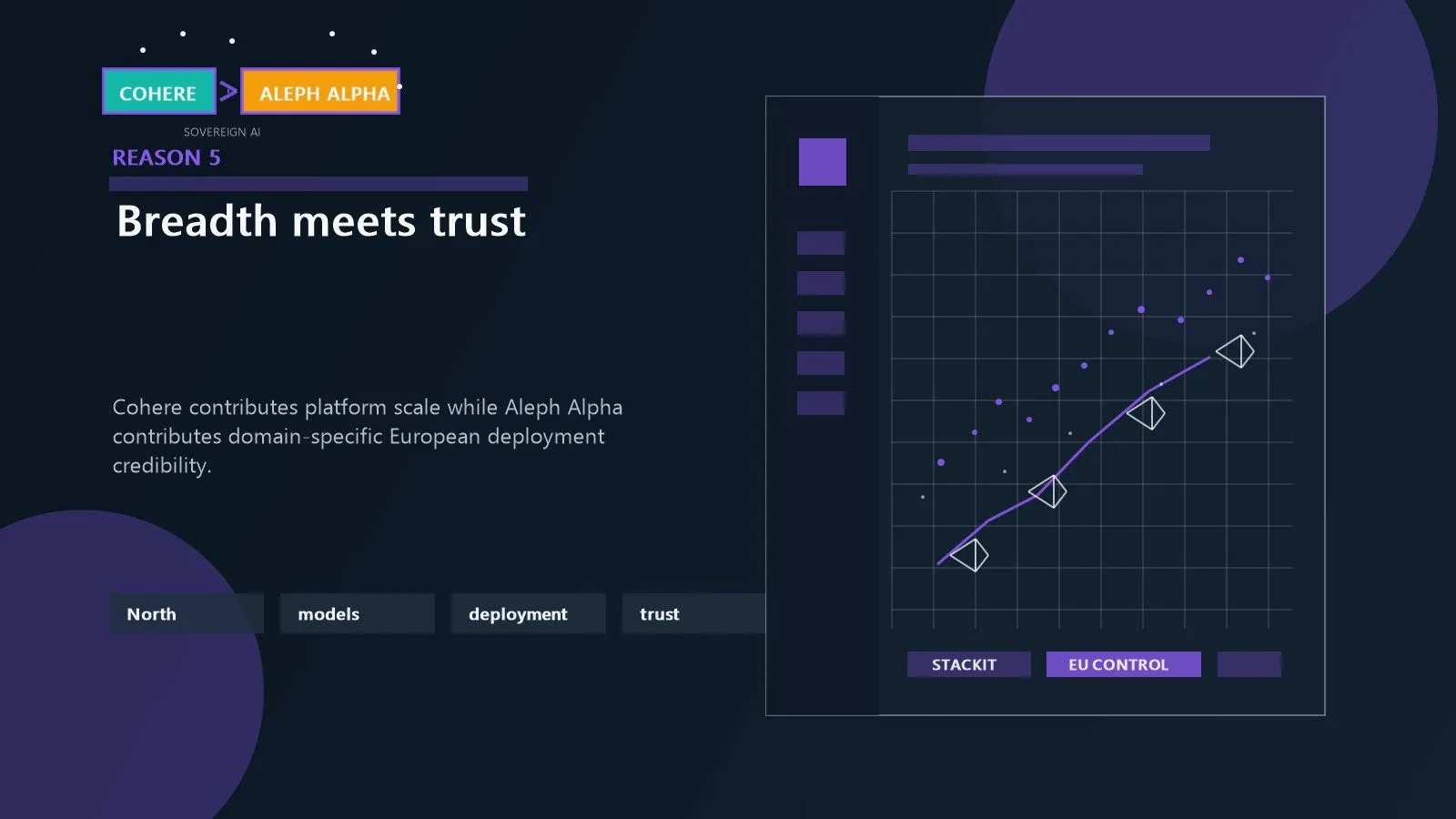 COHERE > ALEPH ALPHA

SOVEREIGN AI

REASON 5

Breadth meets trust

Cohere contributes platform scale while Aleph Alpha contributes domain-specific European deployment credibility.

North

models

deployment

trust

STACKIT

EU CONTROL